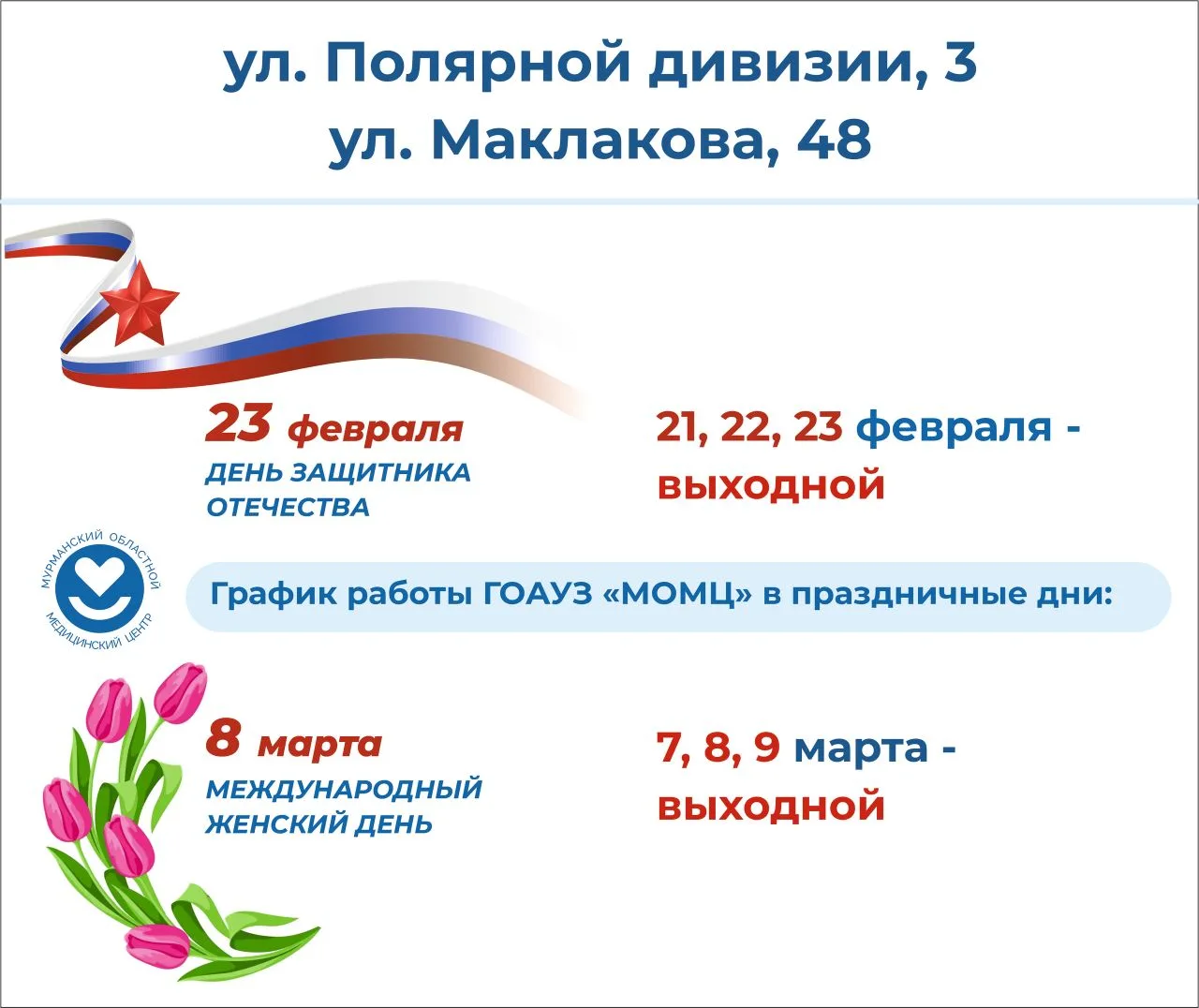 ул. Полярной дивизии, 3
ул. Маклакова, 48

23 февраля
ДЕНЬ ЗАЩИТНИКА ОТЕЧЕСТВА

21, 22, 23 февраля - выходной

МУРМАНСКИЙ ОБЛАСТНОЙ МЕДИЦИНСКИЙ ЦЕНТР

График работы ГОАУЗ «МОМЦ» в праздничные дни:

8 марта
МЕЖДУНАРОДНЫЙ ЖЕНСКИЙ ДЕНЬ

7, 8, 9 марта - выходной